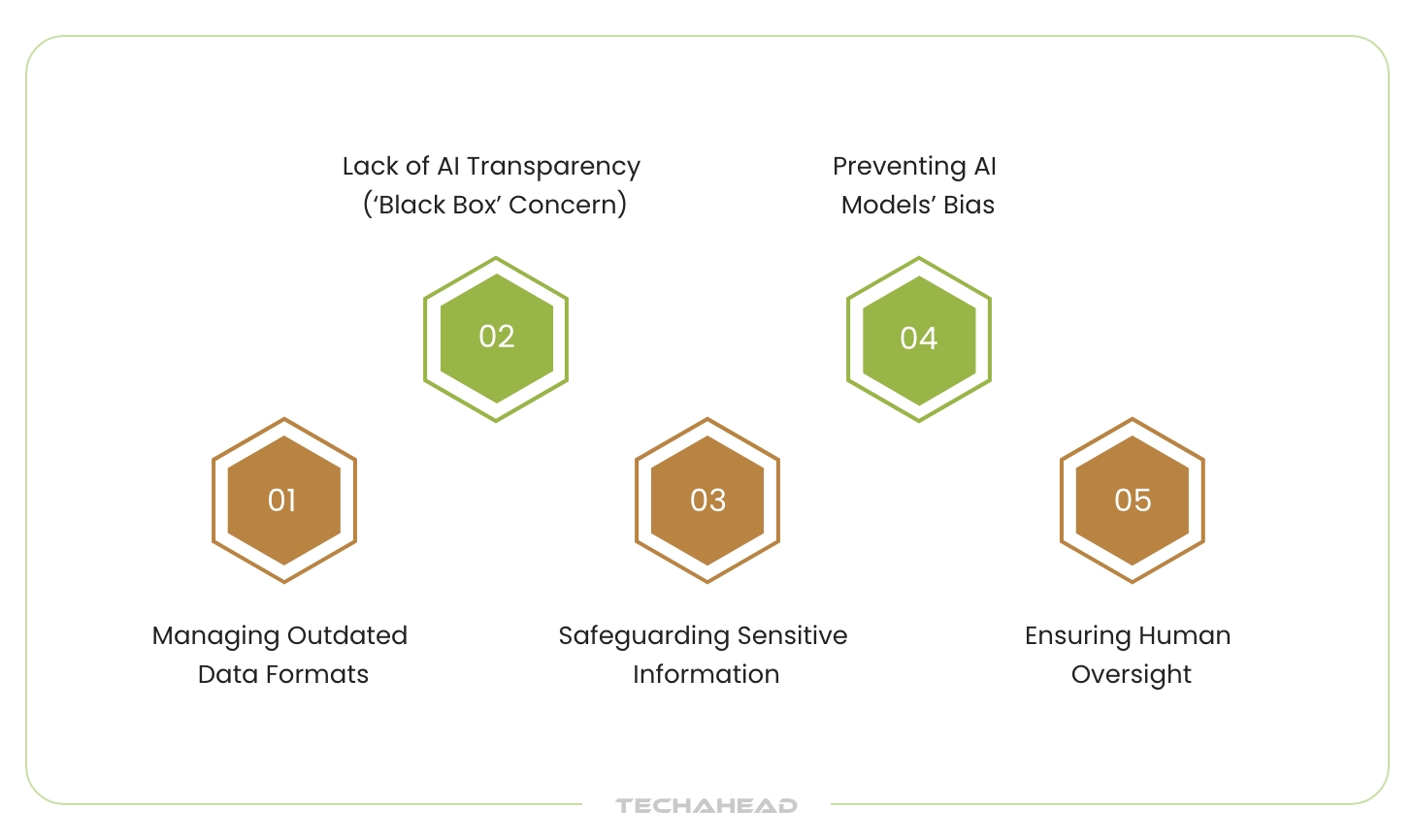 Lack of AI Transparency ('Black Box' Concern)

Preventing AI Models' Bias

02

04

01

03

05

Managing Outdated Data Formats

Safeguarding Sensitive Information

Ensuring Human Oversight

TECHAHEAD